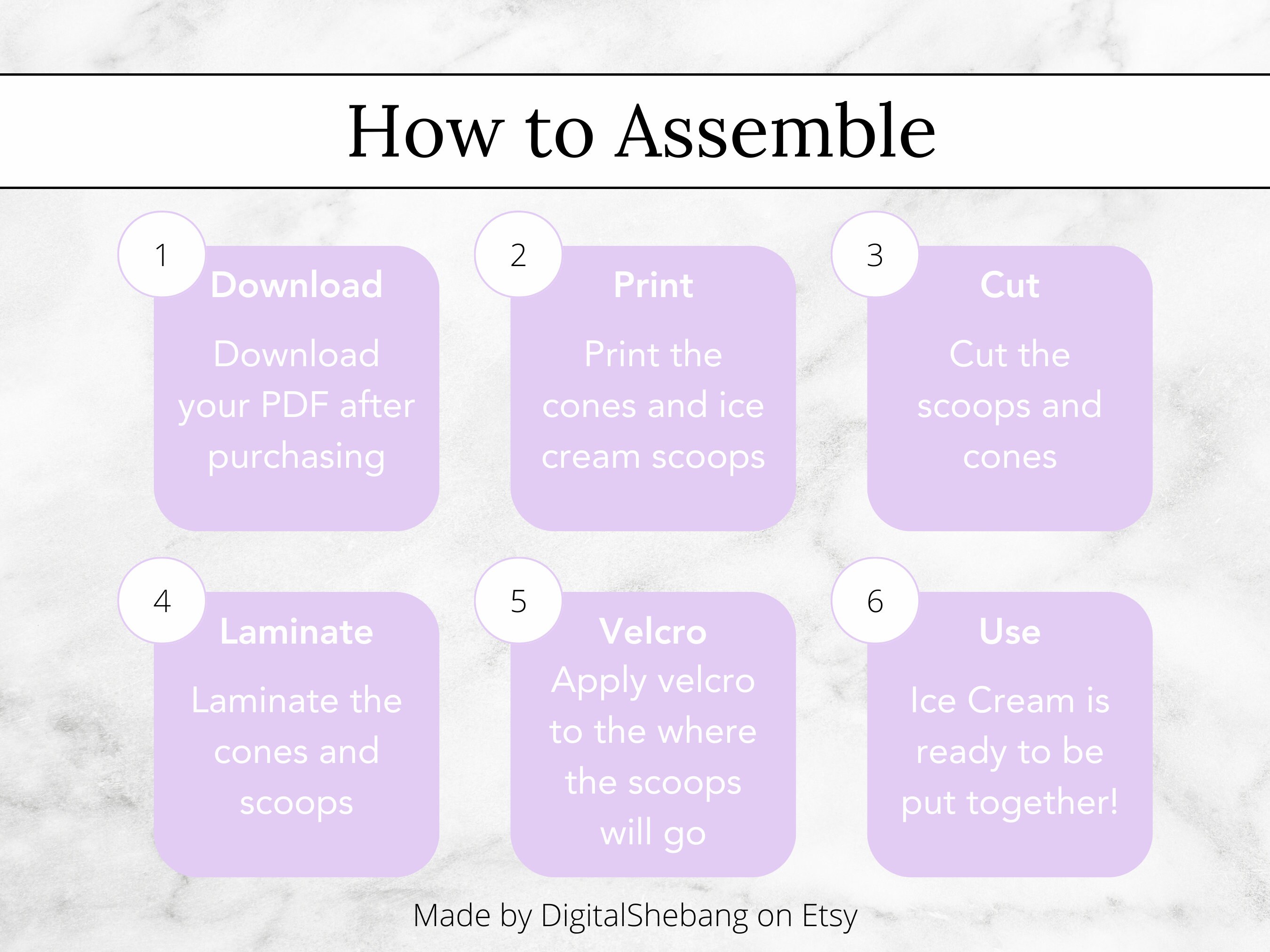 How to Assemble

1
Download
Download your PDF after purchasing

2
Print
Print the cones and ice cream scoops

3
Cut
Cut the scoops and cones

4
Laminate
Laminate the cones and scoops

5
Velcro
Apply velcro to the where the scoops will go

6
Use
Ice Cream is ready to be put together!

Made by DigitalShebang on Etsy